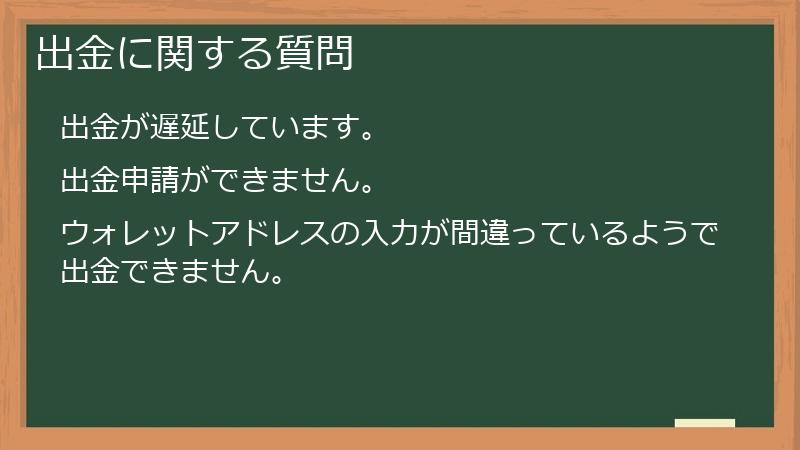 出金に関する質問

出金が遅延しています。

出金申請ができません。

ウォレットアドレスの入力が間違っているようで出金できません。